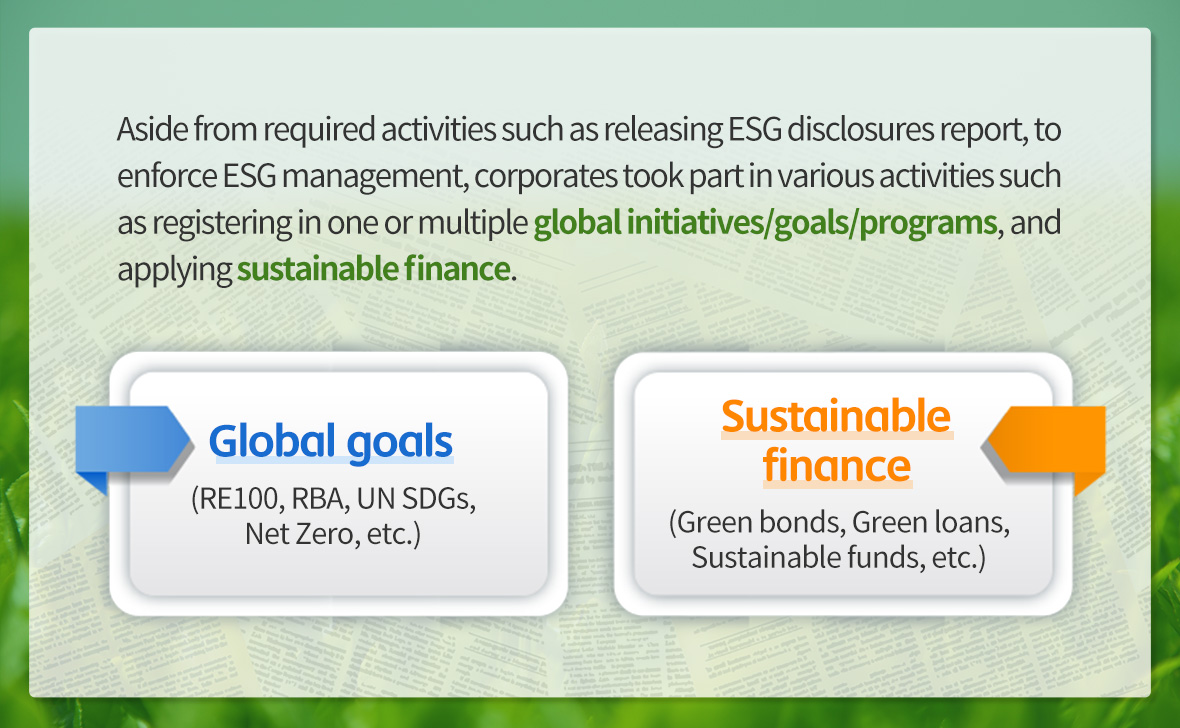 Aside from required activities such as releasing ESG disclosures report, to enforce ESG management, corporates took part in various activities such as registering in one or multiple global initiatives/goals/programs, and applying sustainable finance.

Global goals
(RE100, RBA, UN SDGs, Net Zero, etc.)

Sustainable finance
(Green bonds, Green loans, Sustainable funds, etc.)